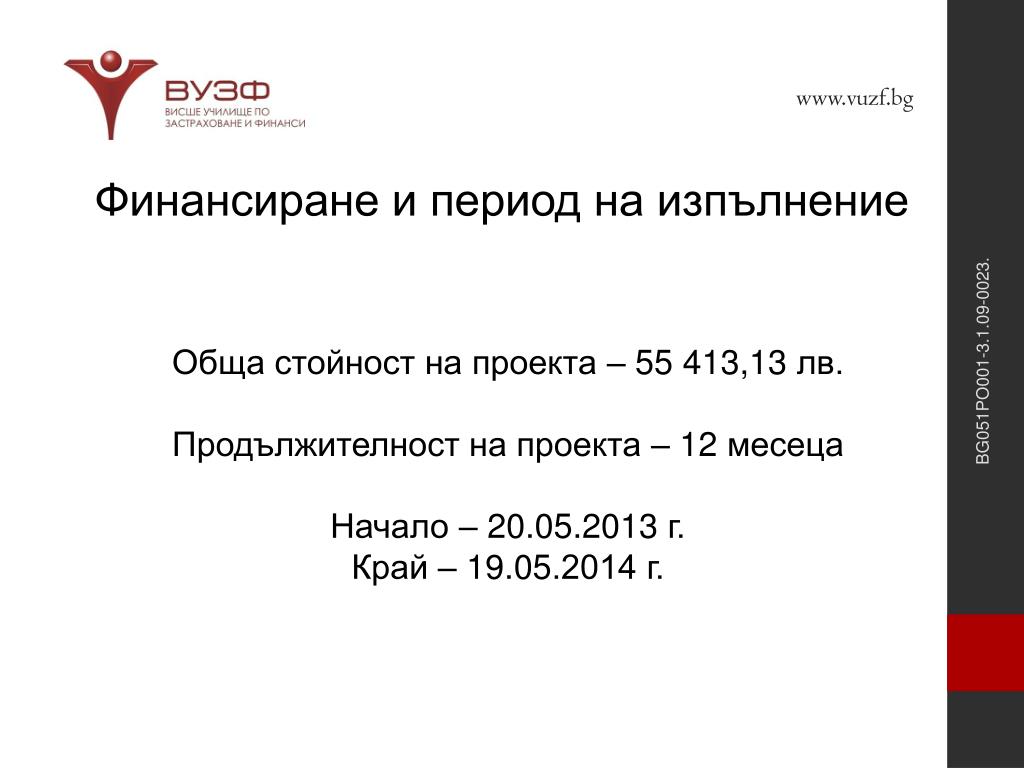 ВУЗФ
ВИСШЕ УЧИЛИЩЕ ПО ЗАСТРАХОВАНЕ И ФИНАНСИ

www.vuzf.bg

Финансиране и период на изпълнение

Обща стойност на проекта – 55 413,13 лв.

Продължителност на проекта – 12 месеца

Начало – 20.05.2013 г.
Край – 19.05.2014 г.

BG051PO001-3.1.09-0023.